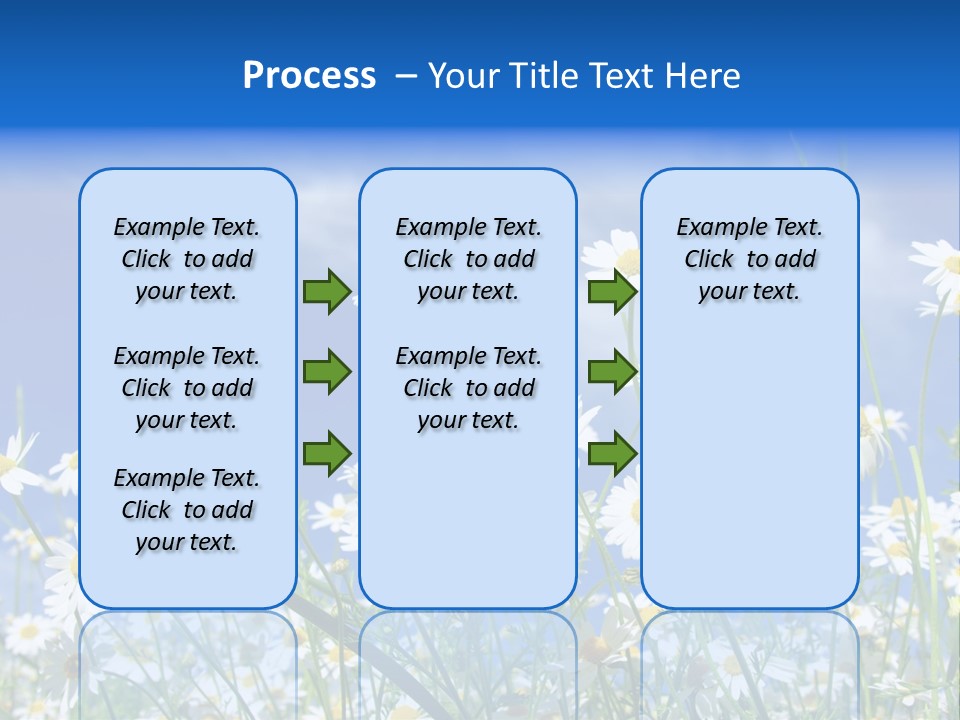 Process – Your Title Text Here

Example Text. Click to add your text.

Example Text. Click to add your text.

Example Text. Click to add your text.

Example Text. Click to add your text.

Example Text. Click to add your text.

Example Text. Click to add your text.